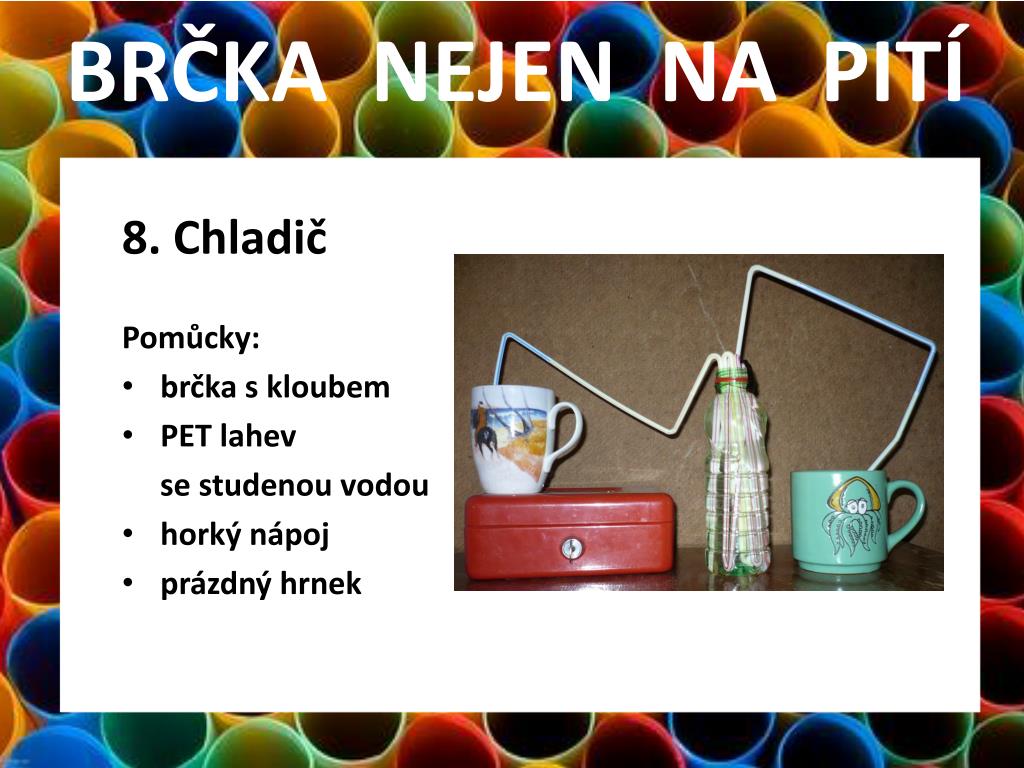 BRČKA NEJEN NA PITÍ

8. Chladič

Pomůcky:
• brčka s kloubem
• PET lahev se studenou vodou
• horký nápoj
• prázdný hrnek